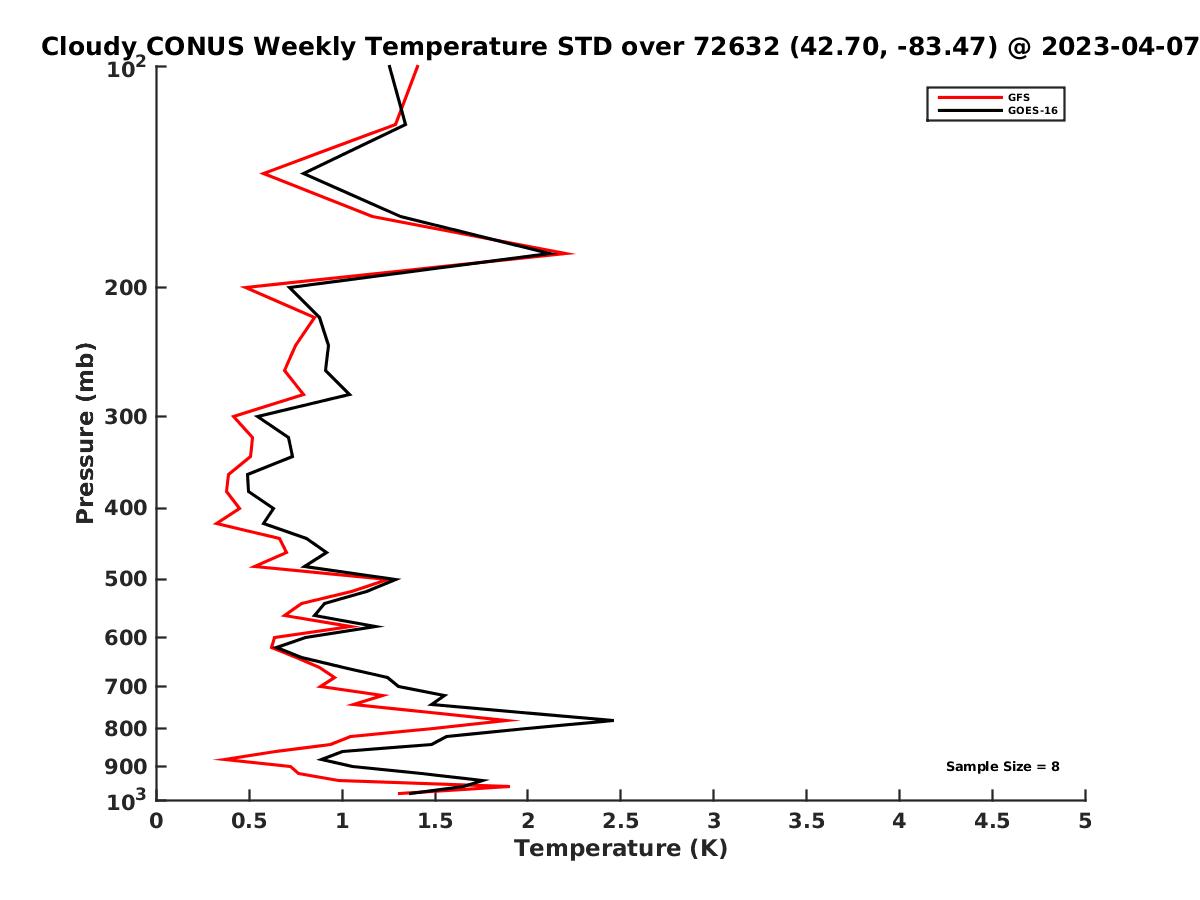 Cloudy CONUS Weekly Temperature STD over 72632 (42.70, -83.47) @ 2023-04-07

GFS
GOES-16

Pressure (mb)

$10^2$
200
300
400
500
600
700
800
900
$10^3$

Sample Size = 8

0
0.5
1
1.5
2
2.5
3
3.5
4
4.5
5

Temperature (K)